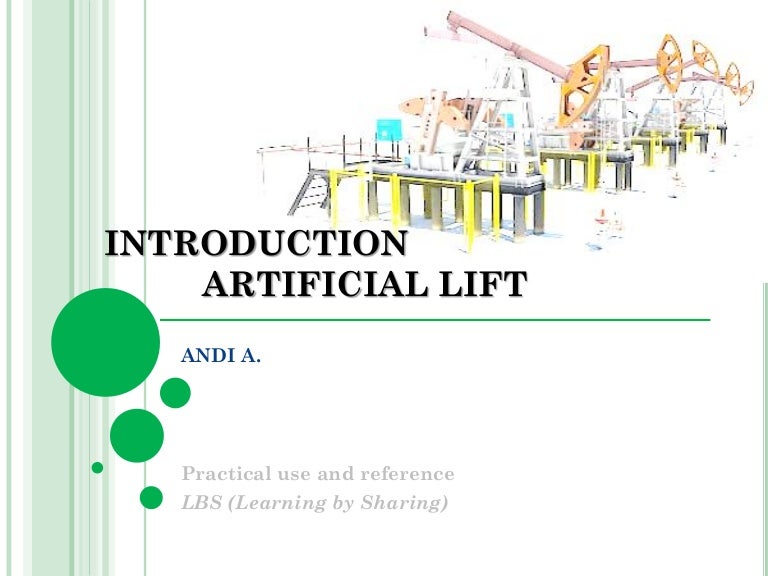 INTRODUCTION
ARTIFICIAL LIFT

ANDI A.

Practical use and reference
LBS (Learning by Sharing)